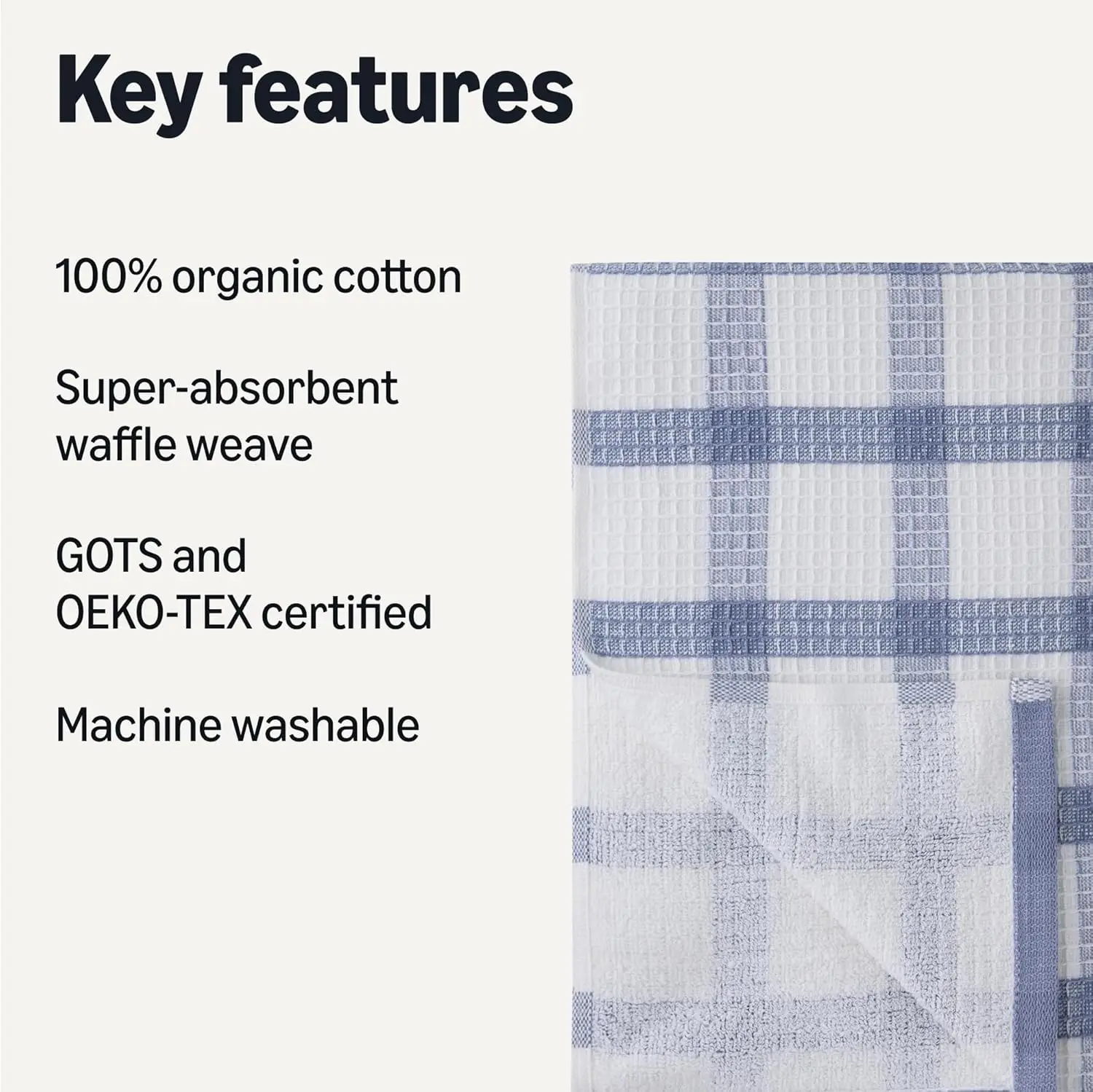 Key features

100% organic cotton

Super-absorbent waffle weave

GOTS and OEKO-TEX certified

Machine washable